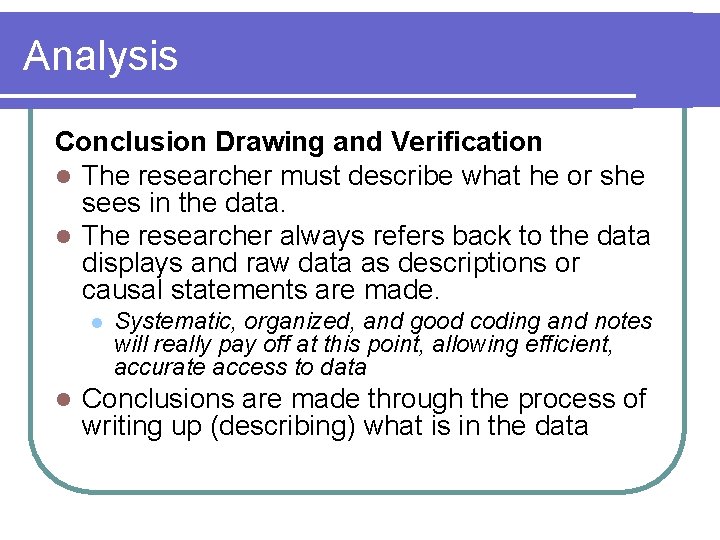 Analysis

Conclusion Drawing and Verification

- The researcher must describe what he or she sees in the data.
- The researcher always refers back to the data displays and raw data as descriptions or causal statements are made.
  - Systematic, organized, and good coding and notes will really pay off at this point, allowing efficient, accurate access to data
- Conclusions are made through the process of writing up (describing) what is in the data